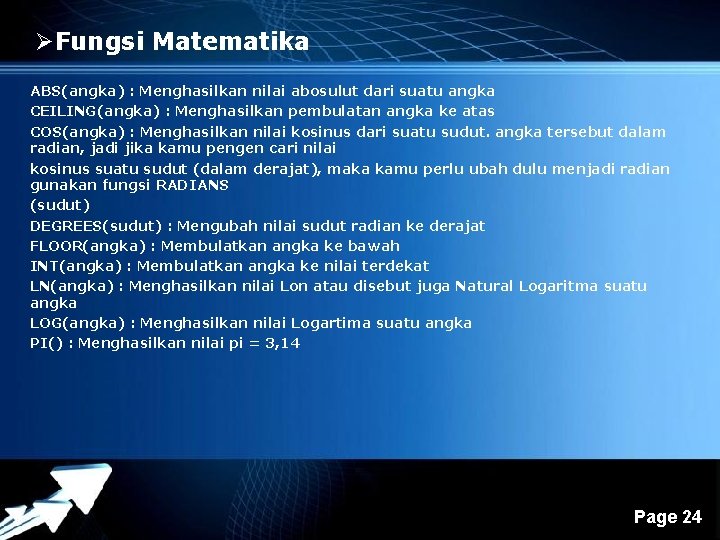 ➢Fungsi Matematika

ABS(angka) : Menghasilkan nilai abosulut dari suatu angka

CEILING(angka) : Menghasilkan pembulatan angka ke atas

COS(angka) : Menghasilkan nilai kosinus dari suatu sudut. angka tersebut dalam radian, jadi jika kamu pengen cari nilai

kosinus suatu sudut (dalam derajat), maka kamu perlu ubah dulu menjadi radian gunakan fungsi RADIANS

(sudut)

DEGREES(sudut) : Mengubah nilai sudut radian ke derajat

FLOOR(angka) : Membulatkan angka ke bawah

INT(angka) : Membulatkan angka ke nilai terdekat

LN(angka) : Menghasilkan nilai Lon atau disebut juga Natural Logaritma suatu angka

LOG(angka) : Menghasilkan nilai Logartima suatu angka

PI() : Menghasilkan nilai pi = 3,14

Page 24